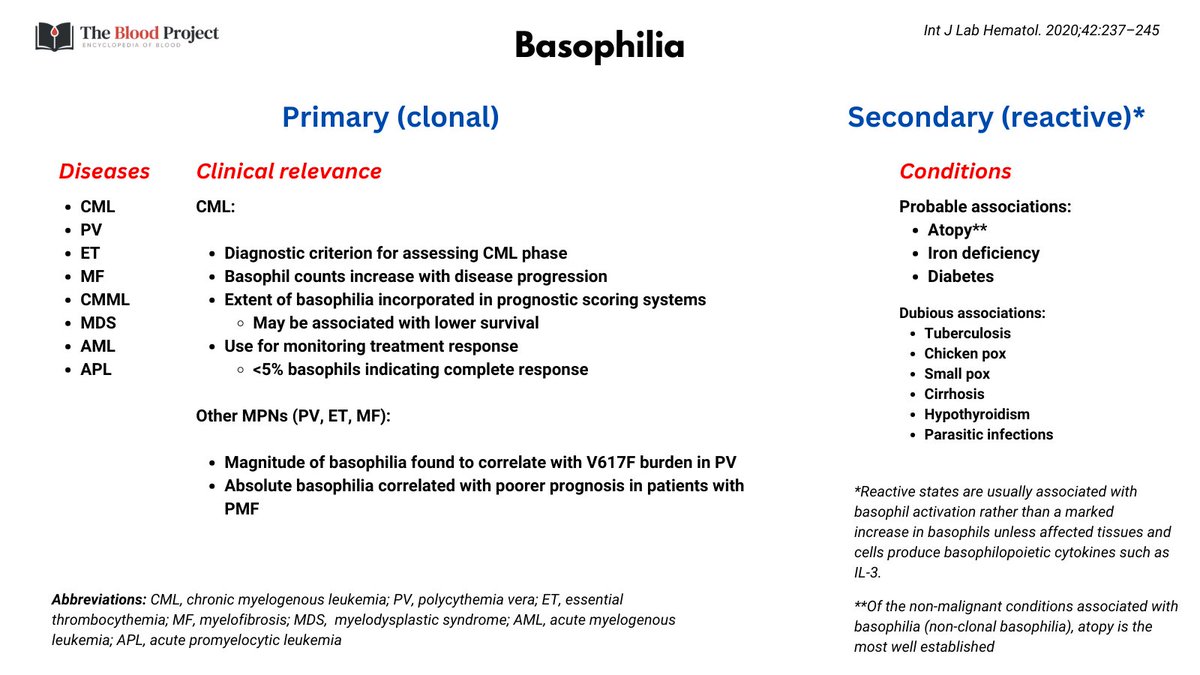 The Blood Project
ENCYCLOPEDIA OF BLOOD

Basophilia

Int J Lab Hematol. 2020;42:237–245

Primary (clonal)

Diseases
- CML
- PV
- ET
- MF
- CMML
- MDS
- AML
- APL

Clinical relevance
CML:

- Diagnostic criterion for assessing CML phase
- Basophil counts increase with disease progression
- Extent of basophilia incorporated in prognostic scoring systems
  - May be associated with lower survival
- Use for monitoring treatment response
  - <5% basophils indicating complete response

Other MPNs (PV, ET, MF):

- Magnitude of basophilia found to correlate with V617F burden in PV
- Absolute basophilia correlated with poorer prognosis in patients with PMF

Abbreviations: CML, chronic myelogenous leukemia; PV, polycythemia vera; ET, essential thrombocythemia; MF, myelofibrosis; MDS, myelodysplastic syndrome; AML, acute myelogenous leukemia; APL, acute promyelocytic leukemia

Secondary (reactive)*

Conditions
Probable associations:
- Atopy**
- Iron deficiency
- Diabetes

Dubious associations:
- Tuberculosis
- Chicken pox
- Small pox
- Cirrhosis
- Hypothyroidism
- Parasitic infections

*Reactive states are usually associated with basophil activation rather than a marked increase in basophils unless affected tissues and cells produce basophilopoietic cytokines such as IL-3.

**Of the non-malignant conditions associated with basophilia (non-clonal basophilia), atopy is the most well established